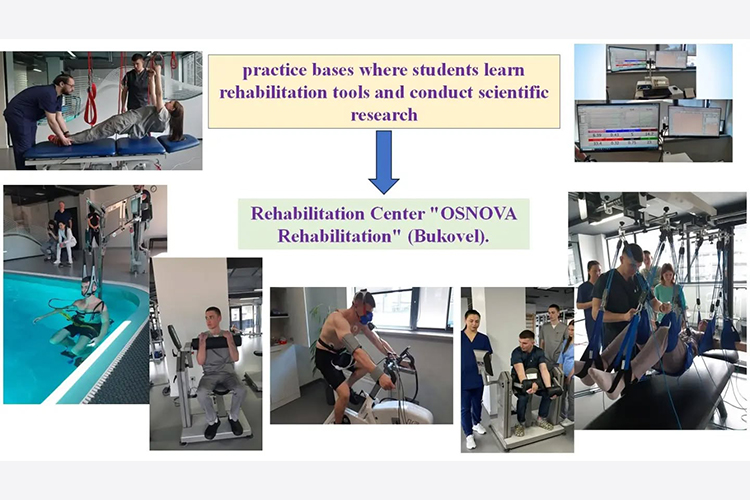 practice bases where students learn rehabilitation tools and conduct scientific research

Rehabilitation Center "OSNOVA Rehabilitation" (Bukovel).